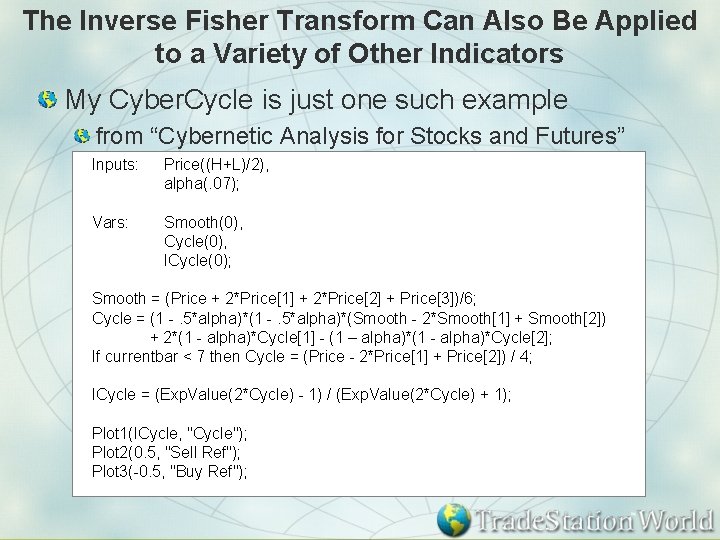 The Inverse Fisher Transform Can Also Be Applied to a Variety of Other Indicators

My CyberCycle is just one such example

from “Cybernetic Analysis for Stocks and Futures”

Inputs: Price((H+L)/2),
alpha(.07);

Vars: Smooth(0),
Cycle(0),
ICycle(0);

Smooth = (Price + 2*Price[1] + 2*Price[2] + Price[3])/6;
Cycle = (1 - .5*alpha)*(1 - .5*alpha)*(Smooth - 2*Smooth[1] + Smooth[2])
+ 2*(1 - alpha)*Cycle[1] - (1 – alpha)*(1 - alpha)*Cycle[2];
If currentbar < 7 then Cycle = (Price - 2*Price[1] + Price[2]) / 4;

ICycle = (ExpValue(2*Cycle) - 1) / (ExpValue(2*Cycle) + 1);

Plot1(ICycle, "Cycle");
Plot2(0.5, "Sell Ref");
Plot3(-0.5, "Buy Ref");

TradeStation World